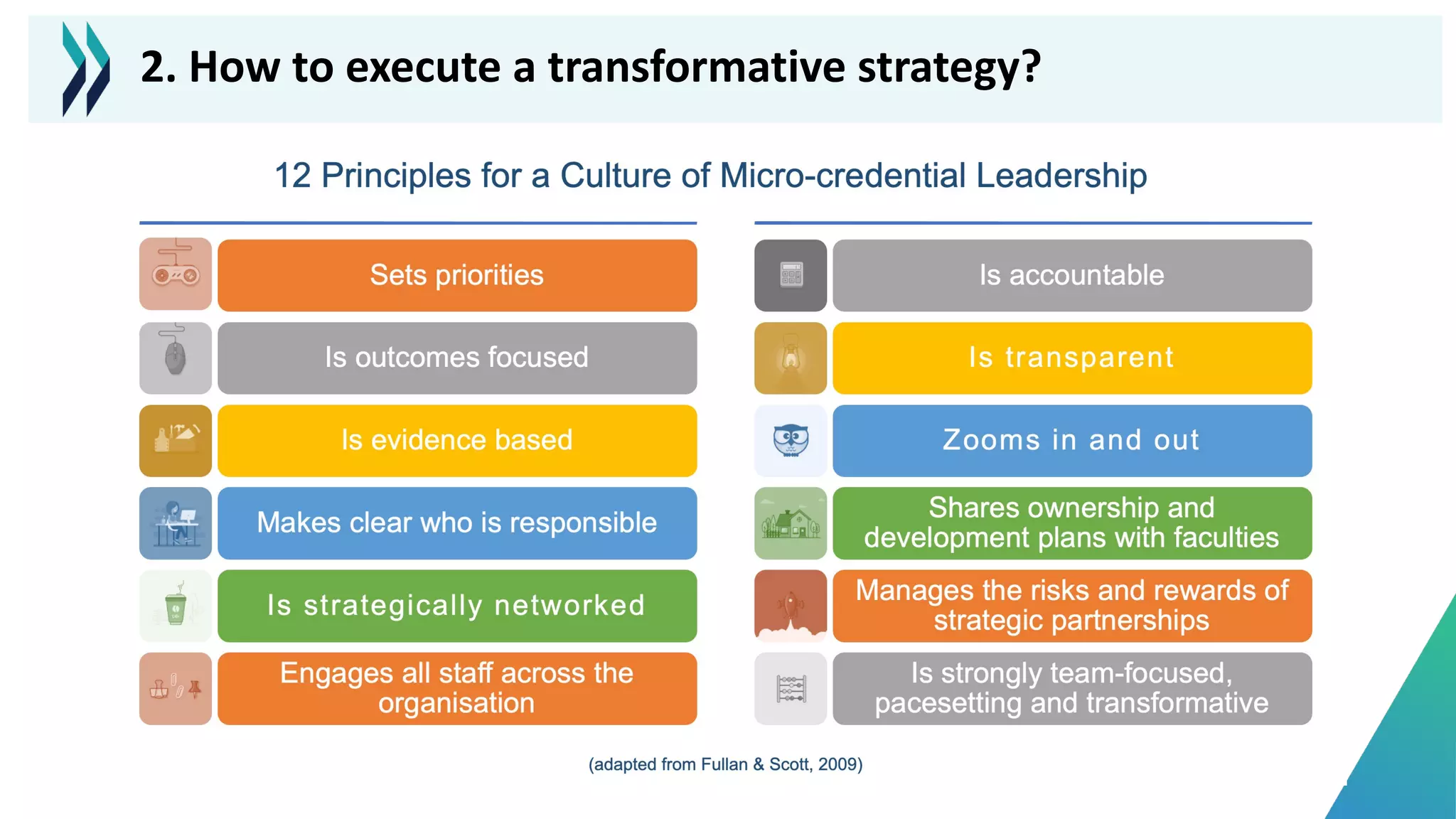 2. How to execute a transformative strategy?

12 Principles for a Culture of Micro-credential Leadership

Sets priorities

Is outcomes focused

Is evidence based

Makes clear who is responsible

Is strategically networked

Engages all staff across the organisation

Is accountable

Is transparent

Zooms in and out

Shares ownership and development plans with faculties

Manages the risks and rewards of strategic partnerships

Is strongly team-focused, pacesetting and transformative

(adapted from Fullan & Scott, 2009)